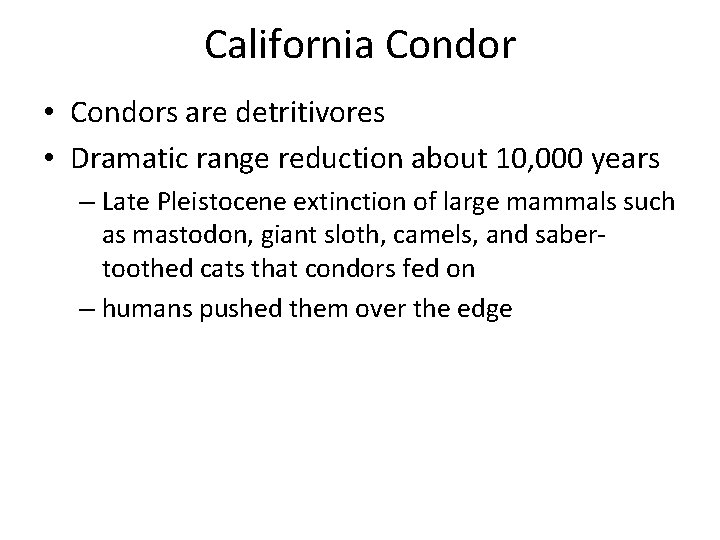 California Condor

• Condors are detritivores
• Dramatic range reduction about 10,000 years
  – Late Pleistocene extinction of large mammals such as mastodon, giant sloth, camels, and saber-toothed cats that condors fed on
  – humans pushed them over the edge